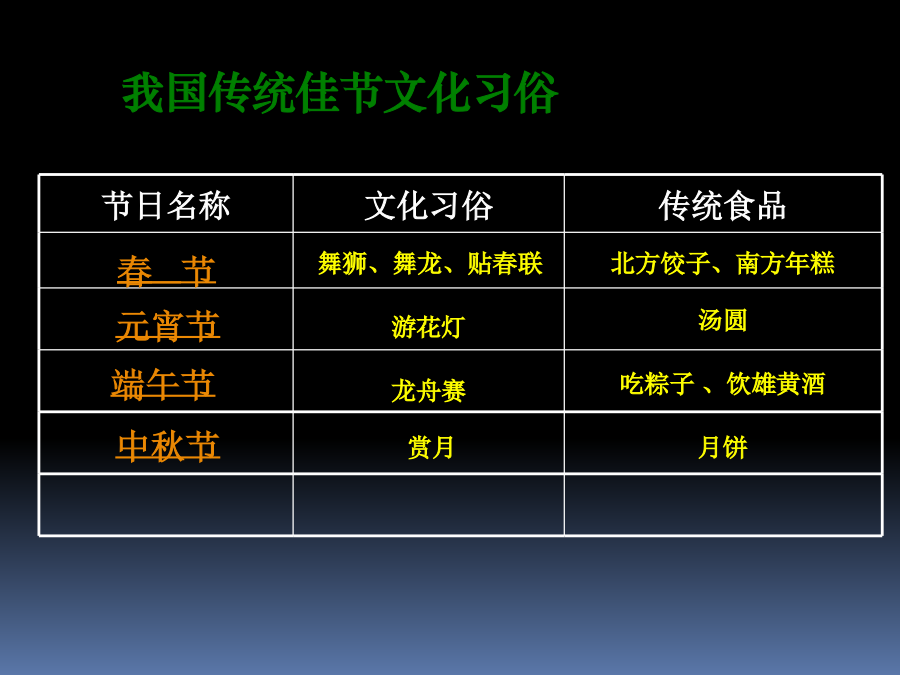 我国传统佳节文化习俗

| 节日名称 | 文化习俗 | 传统食品 |
|---|---|---|
| 春 节 | 舞狮、舞龙、贴春联 | 北方饺子、南方年糕 |
| 元宵节 | 游花灯 | 汤圆 |
| 端午节 | 龙舟赛 | 吃粽子 、饮雄黄酒 |
| 中秋节 | 赏月 | 月饼 |
| | | |